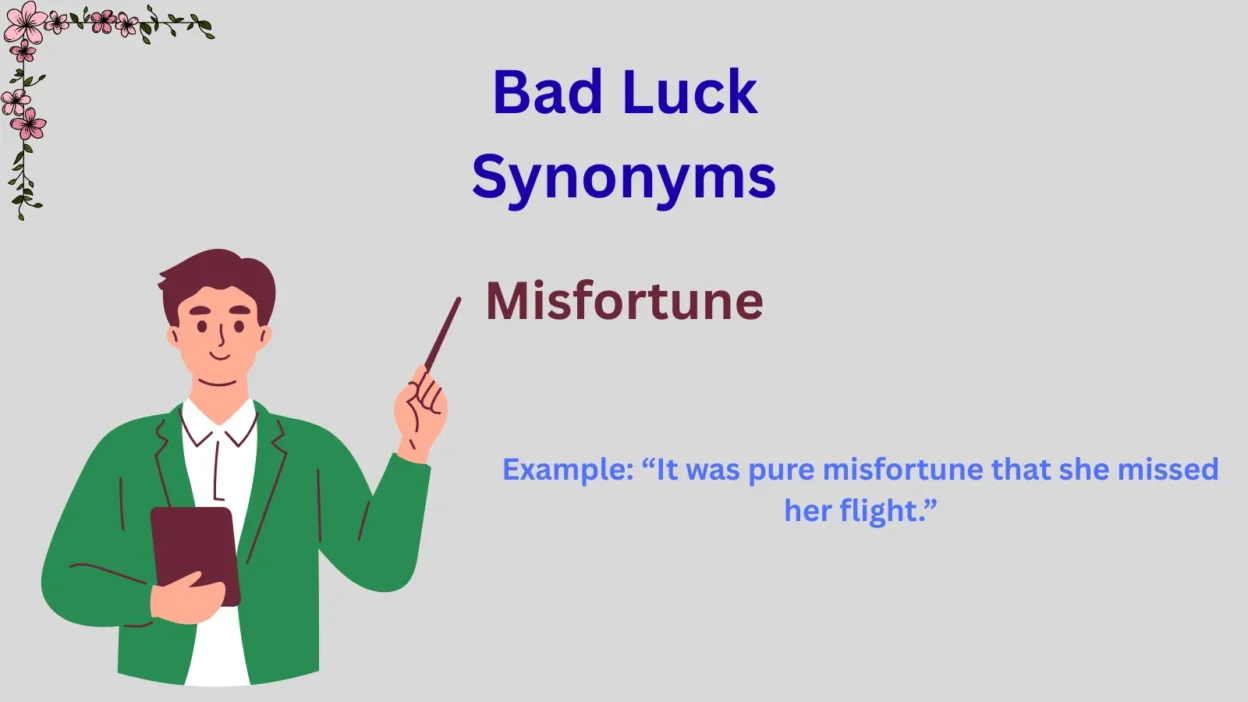 Bad Luck Synonyms

Misfortune

Example: “It was pure misfortune that she missed her flight.”